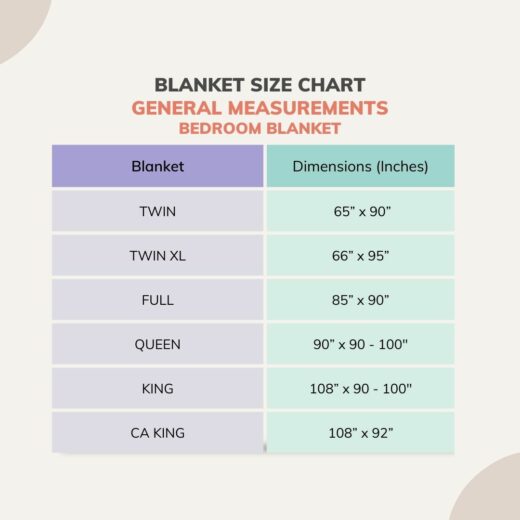 BLANKET SIZE CHART
GENERAL MEASUREMENTS
BEDROOM BLANKET

| Blanket | Dimensions (Inches) |
|---|---|
| TWIN | 65” x 90” |
| TWIN XL | 66” x 95” |
| FULL | 85” x 90” |
| QUEEN | 90” x 90 - 100" |
| KING | 108” x 90 - 100" |
| CA KING | 108” x 92” |